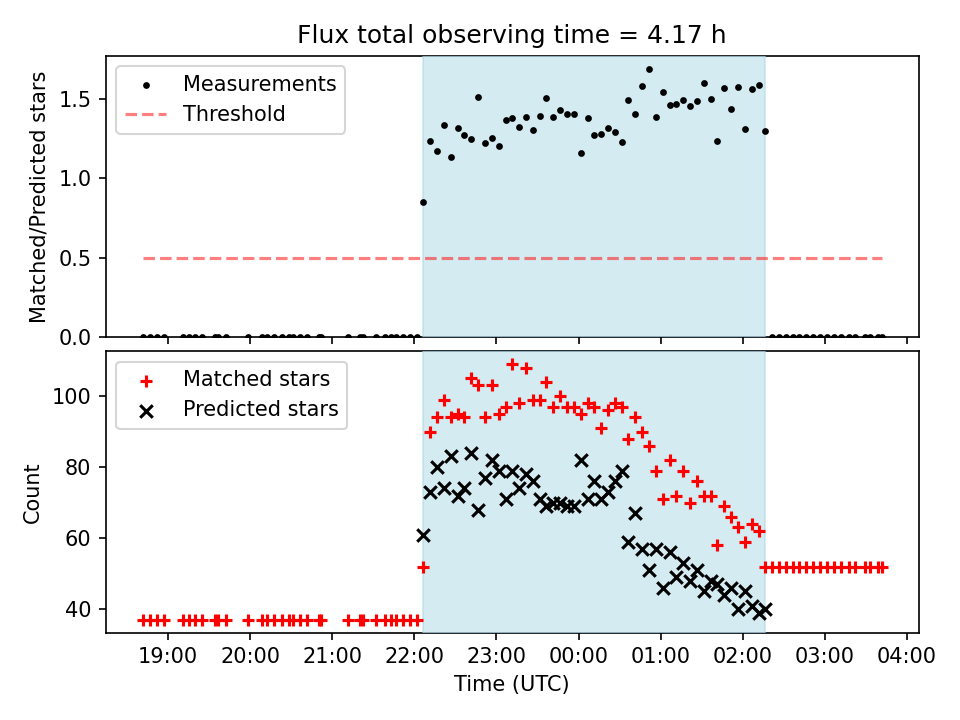 Flux total observing time = 4.17 h

Measurements
Threshold

Matched/Predicted stars

1.5
1.0
0.5
0.0

Matched stars
Predicted stars

Count

100
80
60
40

19:00 20:00 21:00 22:00 23:00 00:00 01:00 02:00 03:00 04:00

Time (UTC)